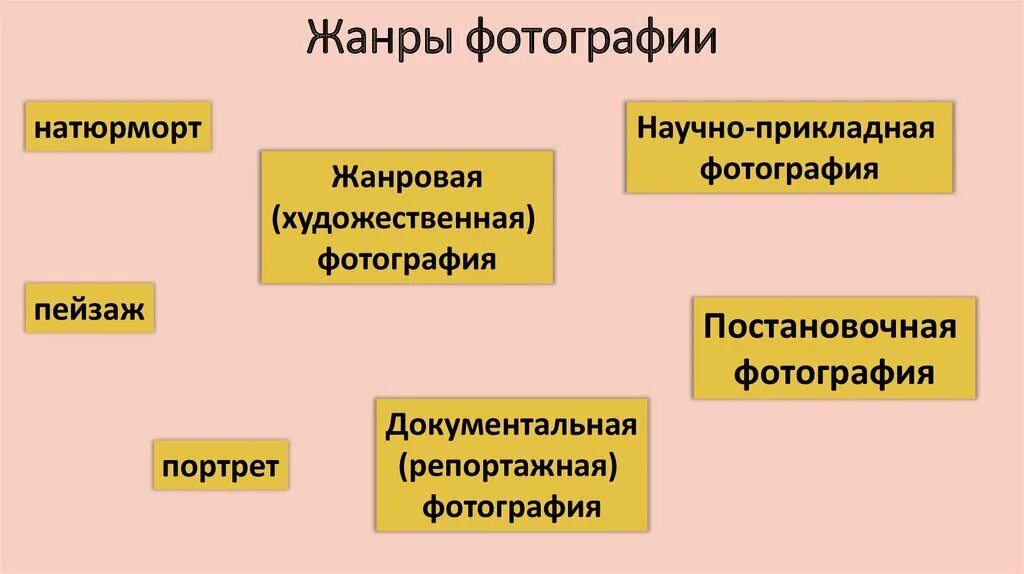 Жанры фотографии

натюрморт

Жанровая (художественная) фотография

Научно-прикладная фотография

пейзаж

Постановочная фотография

портрет

Документальная (репортажная) фотография